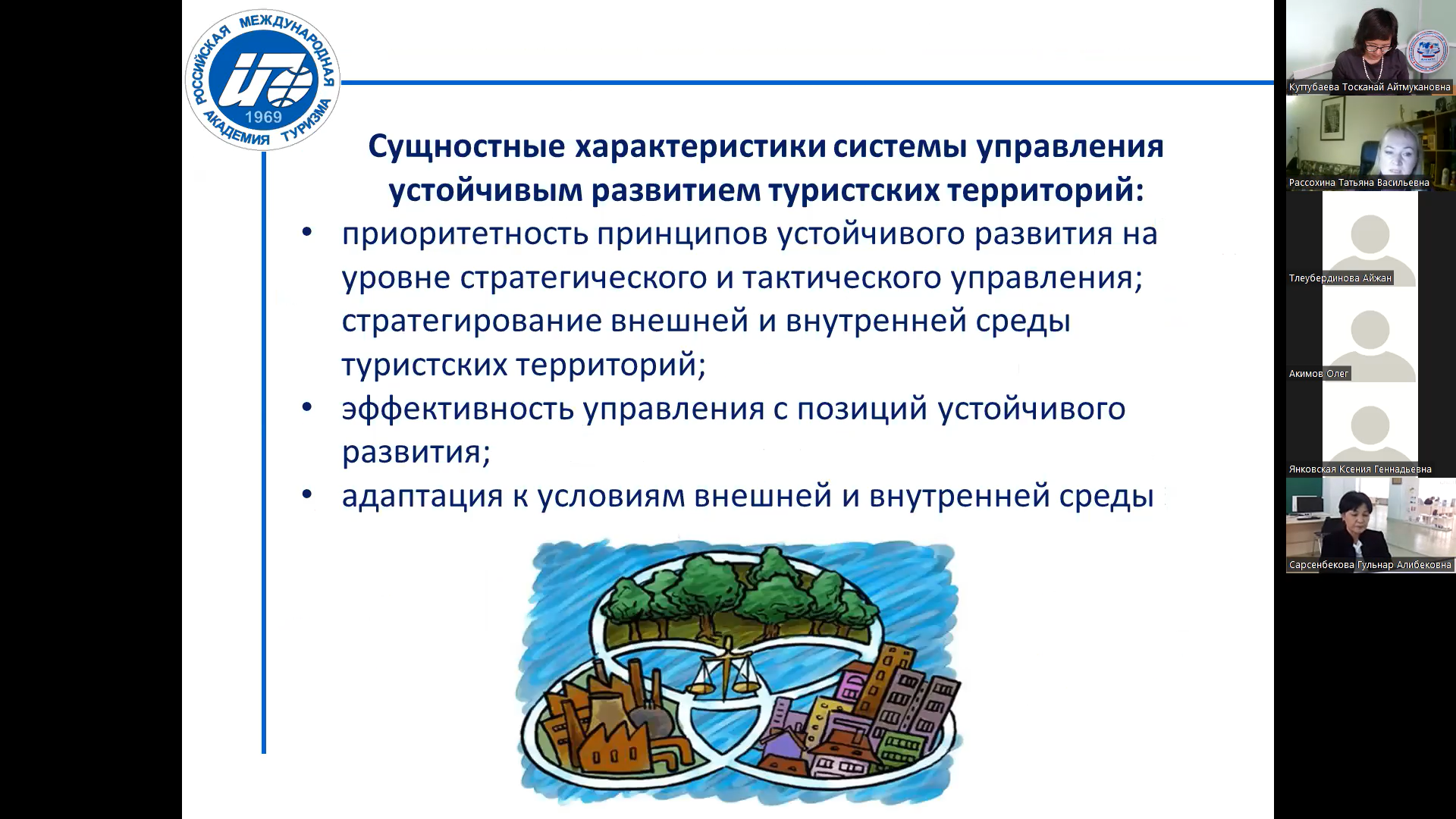 РОССИЙСКАЯ МЕЖДУНАРОДНАЯ АКАДЕМИЯ ТУРИЗМА
1969

Сущностные характеристики системы управления устойчивым развитием туристских территорий:

• приоритетность принципов устойчивого развития на уровне стратегического и тактического управления; стратегирование внешней и внутренней среды туристских территорий;
• эффективность управления с позиций устойчивого развития;
• адаптация к условиям внешней и внутренней среды

Куттубаева Тосканай Айтмукановна
Рассохина Татьяна Васильевна
Тлеубердинова Айжан
Акимов Олег
Янковская Ксения Геннадьевна
Сарсенбекова Гульнар Алибековна